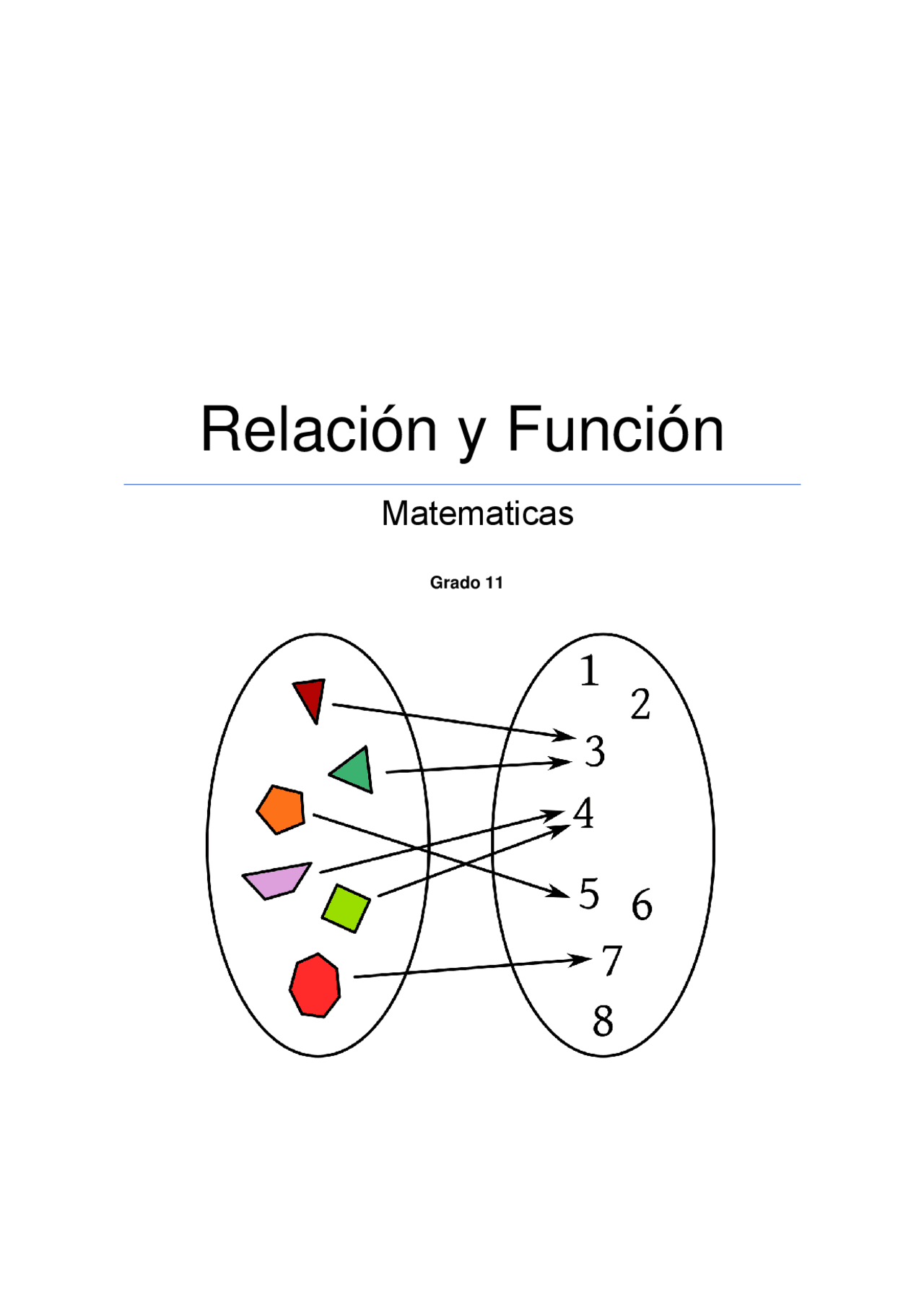 Relación y Función

Matematicas

Grado 11

1
2
3
4
5
6
7
8